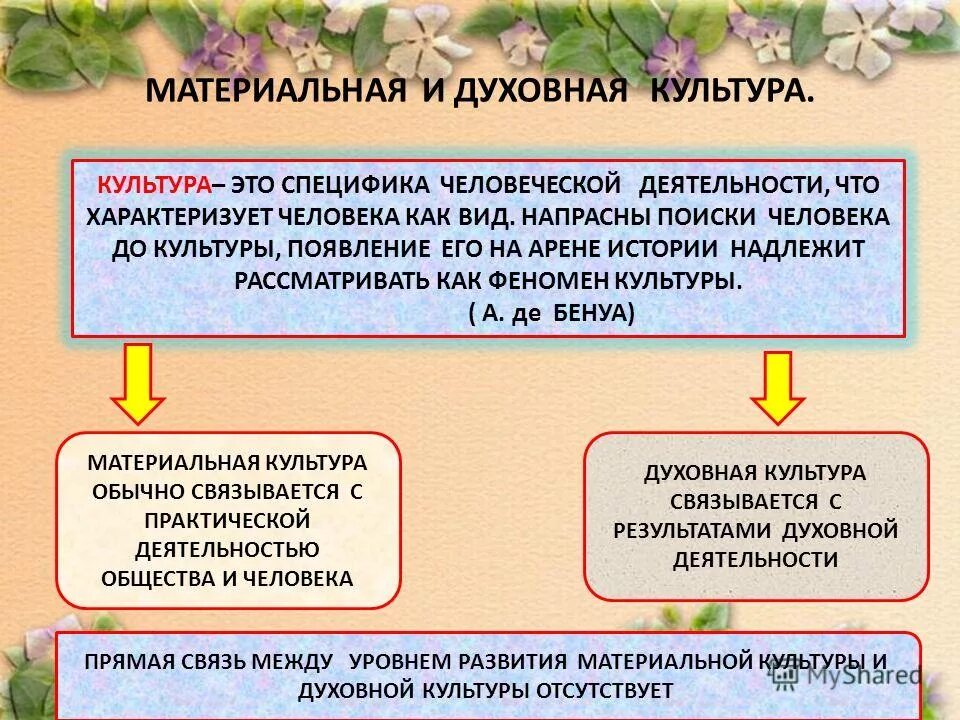 МАТЕРИАЛЬНАЯ И ДУХОВНАЯ КУЛЬТУРА.

КУЛЬТУРА– ЭТО СПЕЦИФИКА ЧЕЛОВЕЧЕСКОЙ ДЕЯТЕЛЬНОСТИ, ЧТО ХАРАКТЕРИЗУЕТ ЧЕЛОВЕКА КАК ВИД. НАПРАСНЫ ПОИСКИ ЧЕЛОВЕКА ДО КУЛЬТУРЫ, ПОЯВЛЕНИЕ ЕГО НА АРЕНЕ ИСТОРИИ НАДЛЕЖИТ РАССМАТРИВАТЬ КАК ФЕНОМЕН КУЛЬТУРЫ.
( А. де БЕНУА)

МАТЕРИАЛЬНАЯ КУЛЬТУРА ОБЫЧНО СВЯЗЫВАЕТСЯ С ПРАКТИЧЕСКОЙ ДЕЯТЕЛЬНОСТЬЮ ОБЩЕСТВА И ЧЕЛОВЕКА

ДУХОВНАЯ КУЛЬТУРА СВЯЗЫВАЕТСЯ С РЕЗУЛЬТАТАМИ ДУХОВНОЙ ДЕЯТЕЛЬНОСТИ

ПРЯМАЯ СВЯЗЬ МЕЖДУ УРОВНЕМ РАЗВИТИЯ МАТЕРИАЛЬНОЙ КУЛЬТУРЫ И ДУХОВНОЙ КУЛЬТУРЫ ОТСУТСТВУЕТ

MyShared